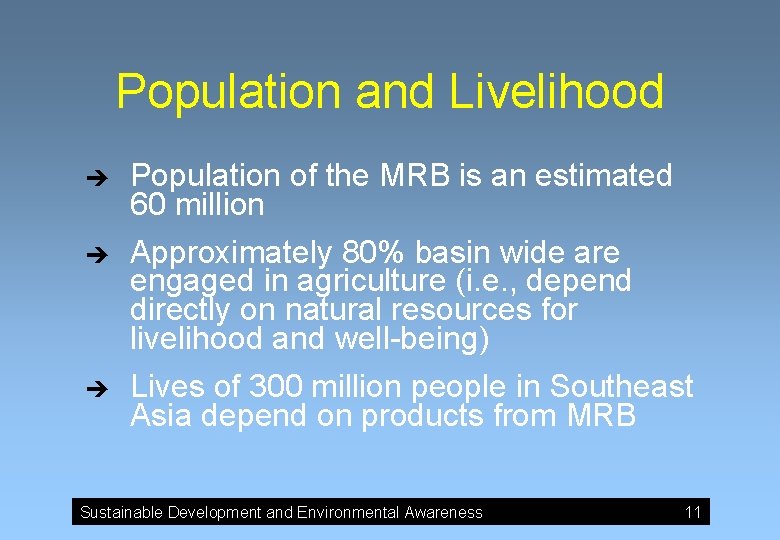 Population and Livelihood

➔ Population of the MRB is an estimated 60 million

➔ Approximately 80% basin wide are engaged in agriculture (i.e., depend directly on natural resources for livelihood and well-being)

➔ Lives of 300 million people in Southeast Asia depend on products from MRB

Sustainable Development and Environmental Awareness 11